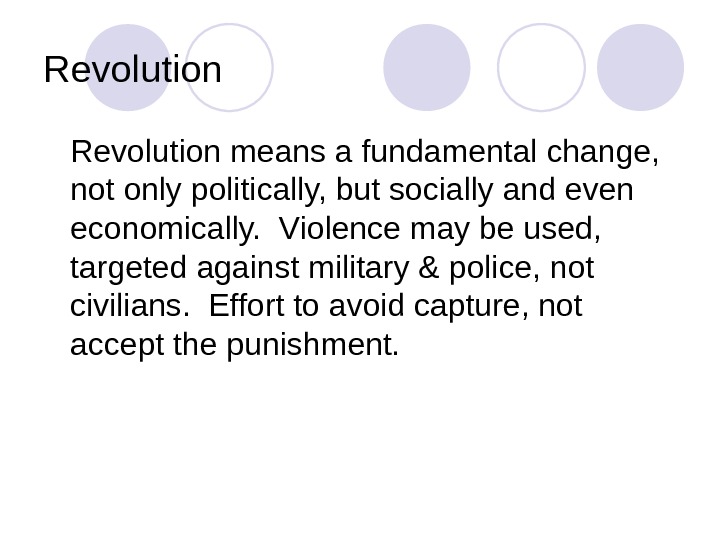 Revolution

Revolution means a fundamental change, not only politically, but socially and even economically. Violence may be used, targeted against military & police, not civilians. Effort to avoid capture, not accept the punishment.